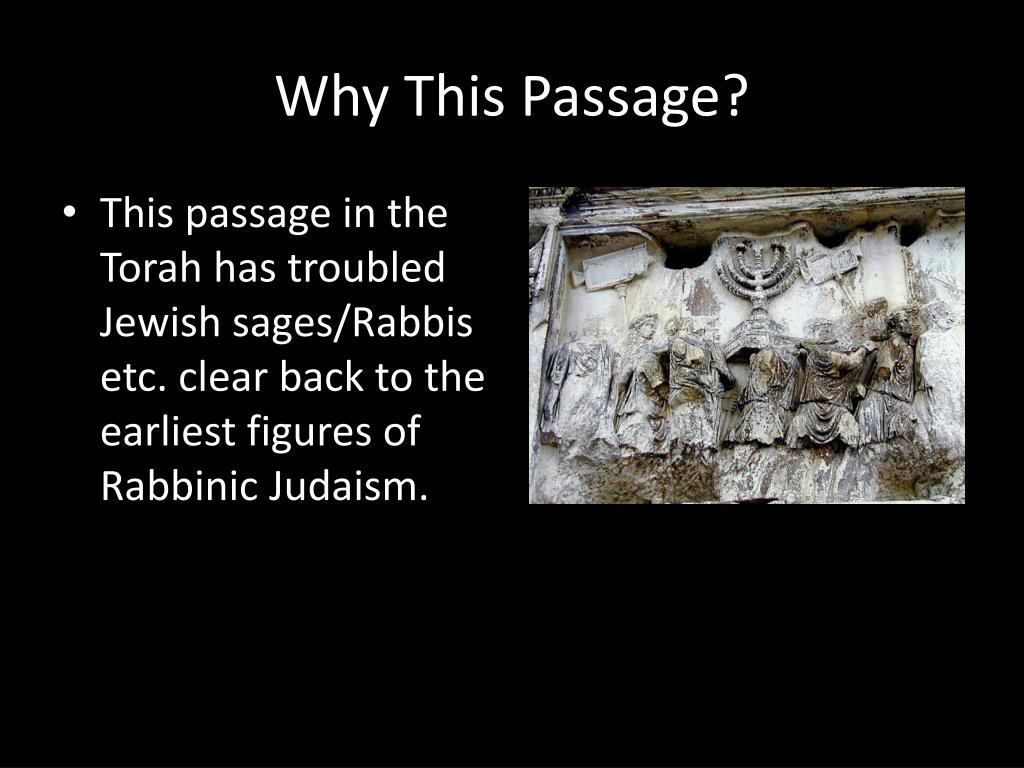 Why This Passage?

• This passage in the Torah has troubled Jewish sages/Rabbis etc. clear back to the earliest figures of Rabbinic Judaism.